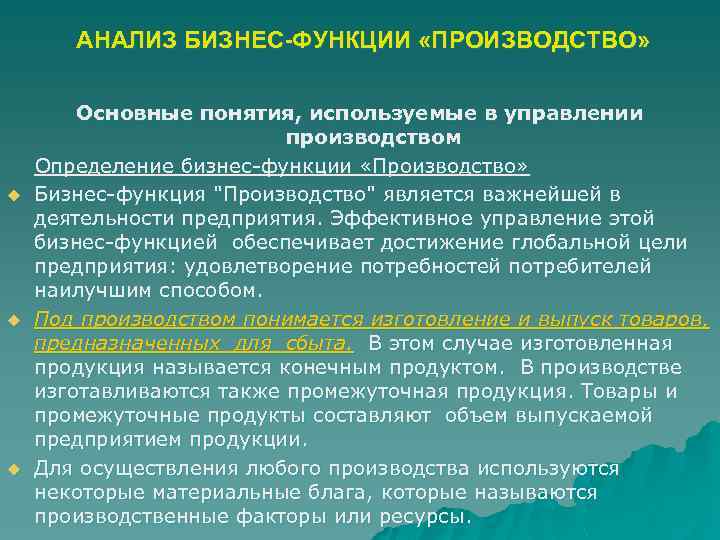 АНАЛИЗ БИЗНЕС-ФУНКЦИИ «ПРОИЗВОДСТВО»

Основные понятия, используемые в управлении производством

Определение бизнес-функции «Производство»

Бизнес-функция "Производство" является важнейшей в деятельности предприятия. Эффективное управление этой бизнес-функцией обеспечивает достижение глобальной цели предприятия: удовлетворение потребностей потребителей наилучшим способом.

Под производством понимается изготовление и выпуск товаров, предназначенных для сбыта. В этом случае изготовленная продукция называется конечным продуктом. В производстве изготавливаются также промежуточная продукция. Товары и промежуточные продукты составляют объем выпускаемой предприятием продукции.

Для осуществления любого производства используются некоторые материальные блага, которые называются производственные факторы или ресурсы.